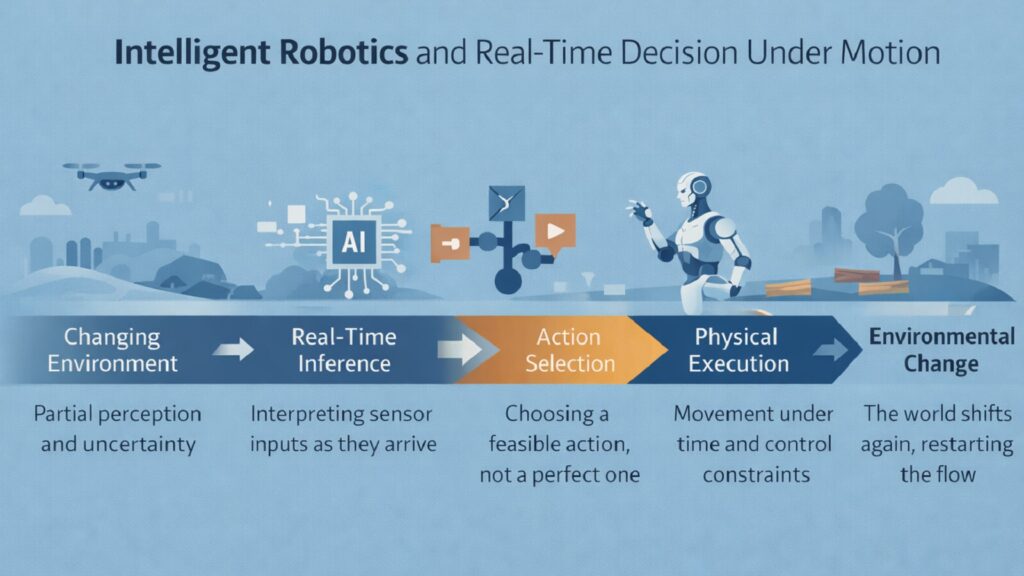 Intelligent Robotics and Real-Time Decision Under Motion

AI

Changing Environment

Real-Time Inference

Action Selection

Physical Execution

Environmental Change

Partial perception and uncertainty

Interpreting sensor inputs as they arrive

Choosing a feasible action, not a perfect one

Movement under time and control constraints

The world shifts again, restarting the flow